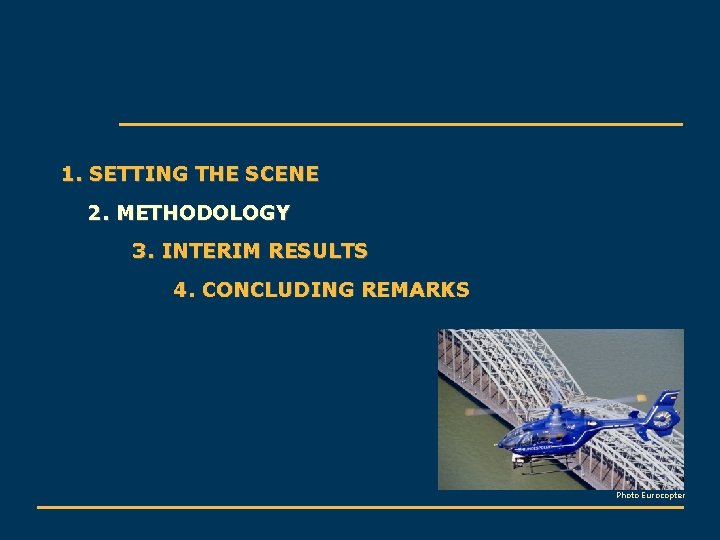 1. SETTING THE SCENE

2. METHODOLOGY

3. INTERIM RESULTS

4. CONCLUDING REMARKS

Photo Eurocopter